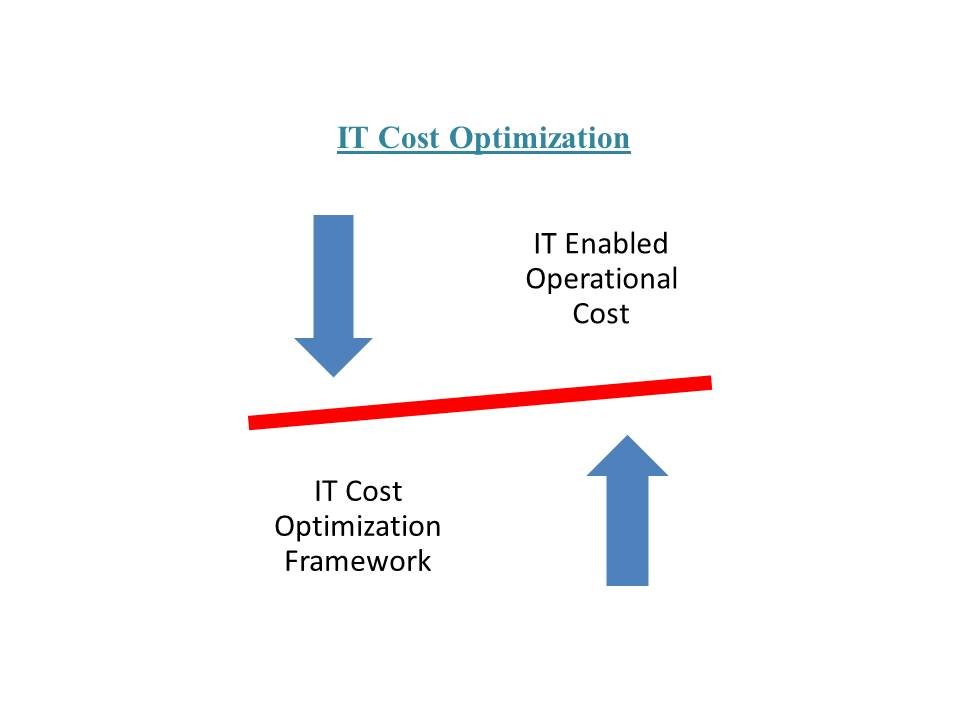 IT Cost Optimization

IT Enabled Operational Cost

IT Cost Optimization Framework